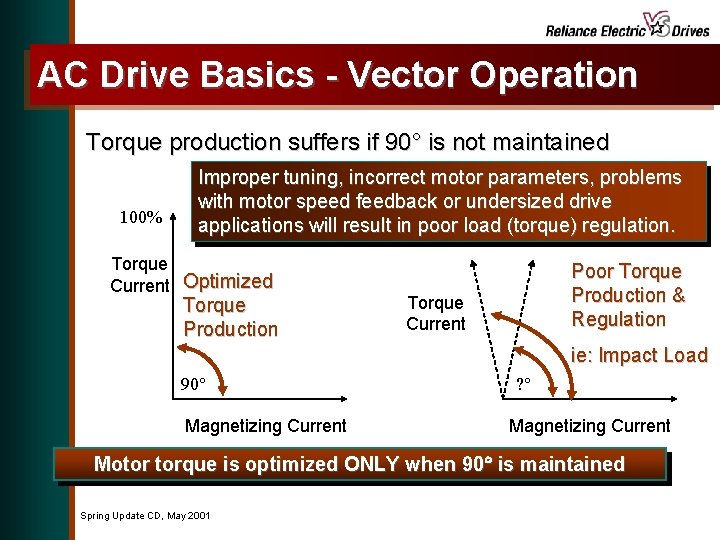 Reliance Electric VS Drives

AC Drive Basics - Vector Operation

Torque production suffers if 90° is not maintained

Improper tuning, incorrect motor parameters, problems with motor speed feedback or undersized drive applications will result in poor load (torque) regulation.

100%

Torque Current

Optimized Torque Production

90°

Magnetizing Current

Torque Current

Poor Torque Production & Regulation

ie: Impact Load

?°

Magnetizing Current

Motor torque is optimized ONLY when 90° is maintained

Spring Update CD, May 2001